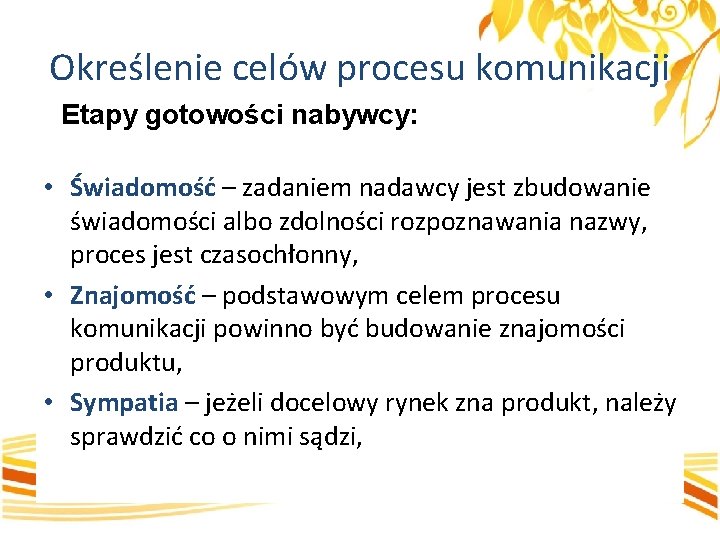 Określenie celów procesu komunikacji

Etapy gotowości nabywcy:

• Świadomość – zadaniem nadawcy jest zbudowanie świadomości albo zdolności rozpoznawania nazwy, proces jest czasochłonny,

• Znajomość – podstawowym celem procesu komunikacji powinno być budowanie znajomości produktu,

• Sympatia – jeżeli docelowy rynek zna produkt, należy sprawdzić co o nimi sądzi,